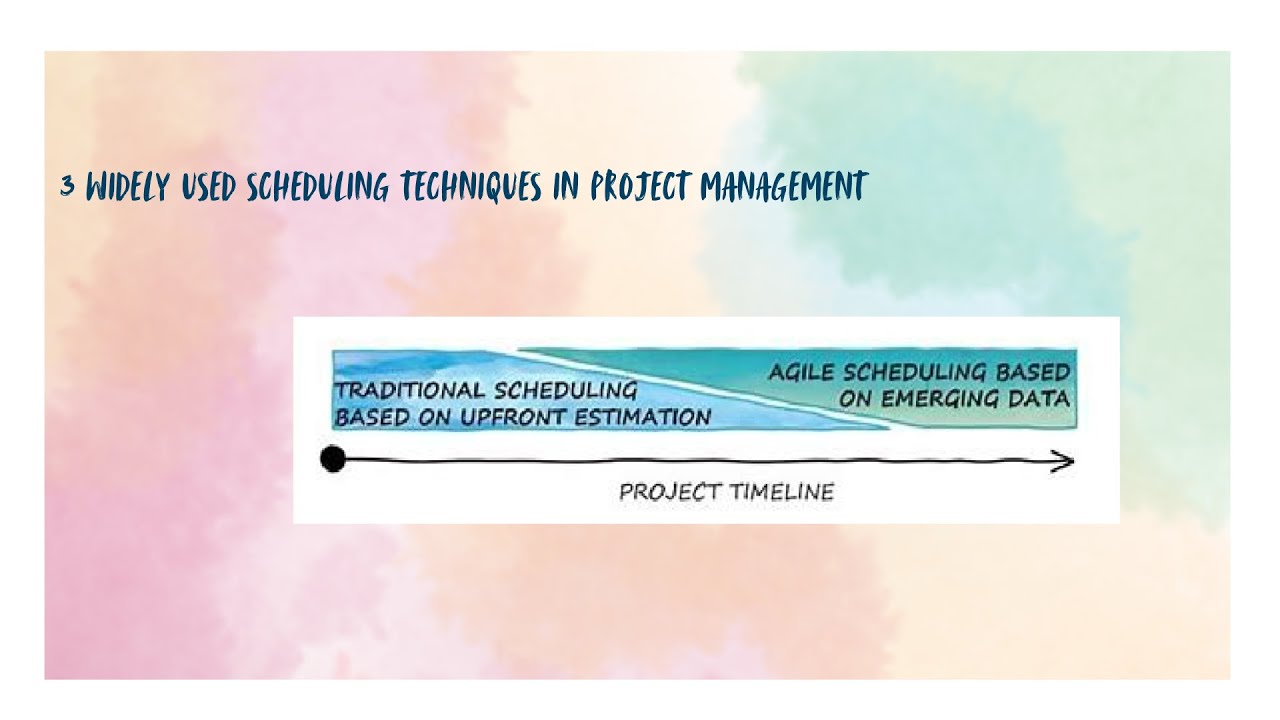 3 WIDELY USED SCHEDULING TECHNIQUES IN PROJECT MANAGEMENT

TRADITIONAL SCHEDULING BASED ON UPFRONT ESTIMATION

AGILE SCHEDULING BASED ON EMERGING DATA

PROJECT TIMELINE